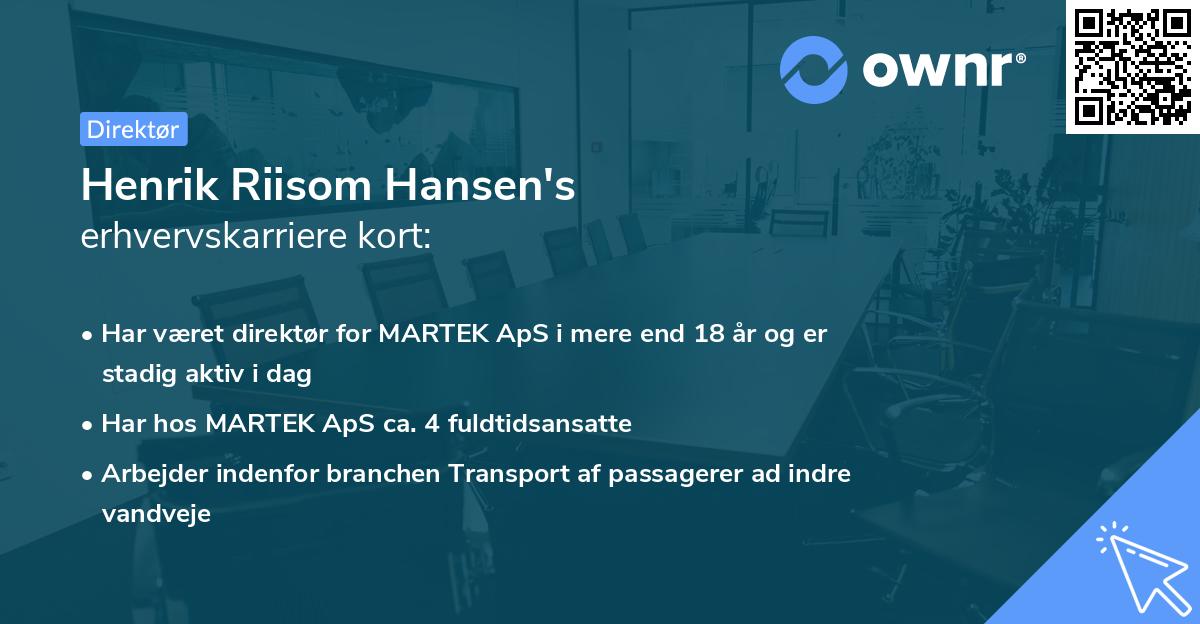 ownr®

Direktør

Henrik Riisom Hansen's
erhvervskarriere kort:

• Har været direktør for MARTEK ApS i mere end 18 år og er stadig aktiv i dag
• Har hos MARTEK ApS ca. 4 fuldtidsansatte
• Arbejder indenfor branchen Transport af passagerer ad indre vandveje